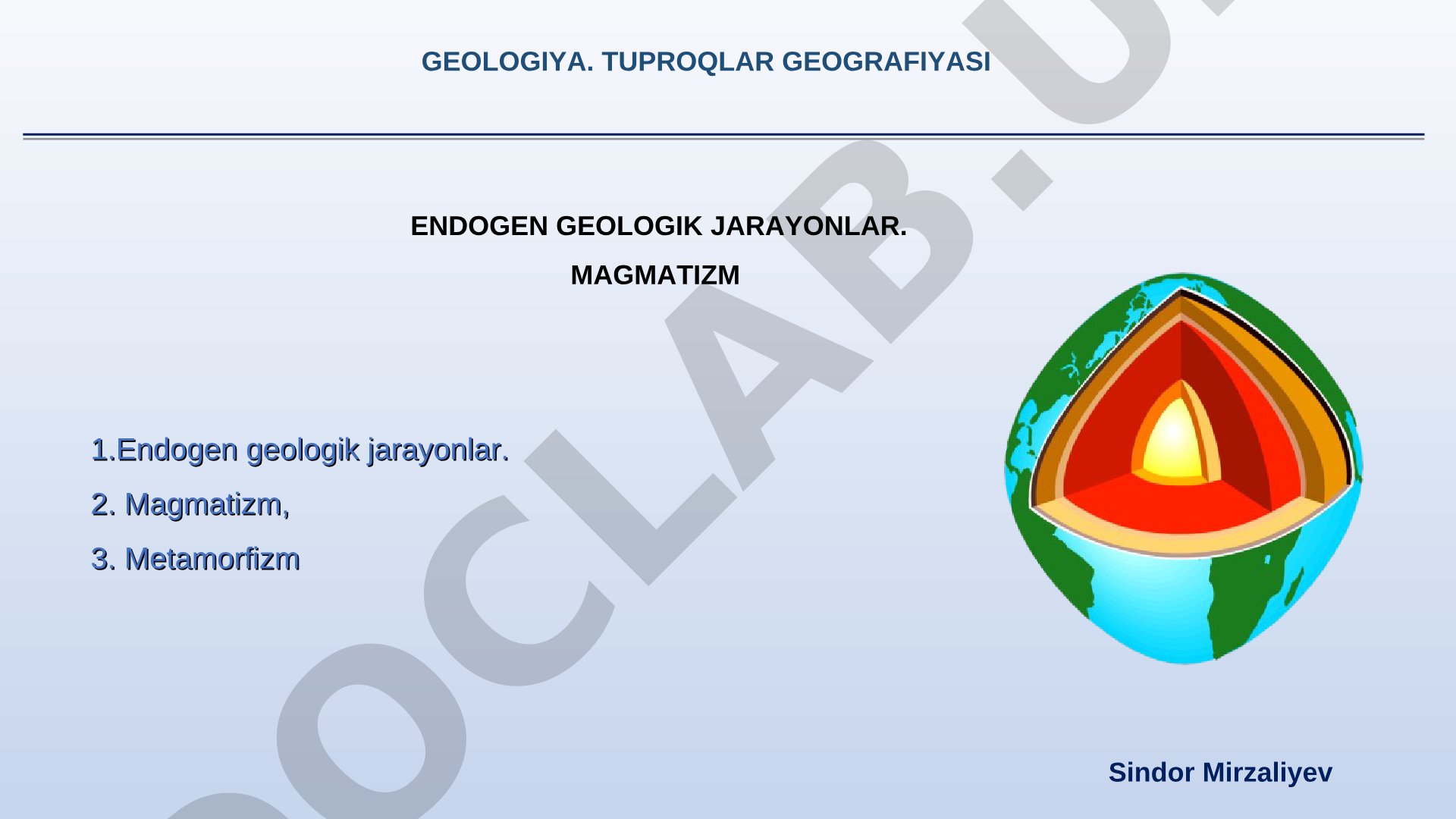 GEOLOGIYA. TUPROQLAR GEOGRAFIYASI

ENDOGEN GEOLOGIK JARAYONLAR.

MAGMATIZM

1.Endogen geologik jarayonlar.

2. Magmatizm,

3. Metamorfizm

Sindor Mirzaliyev

OCLAB.U